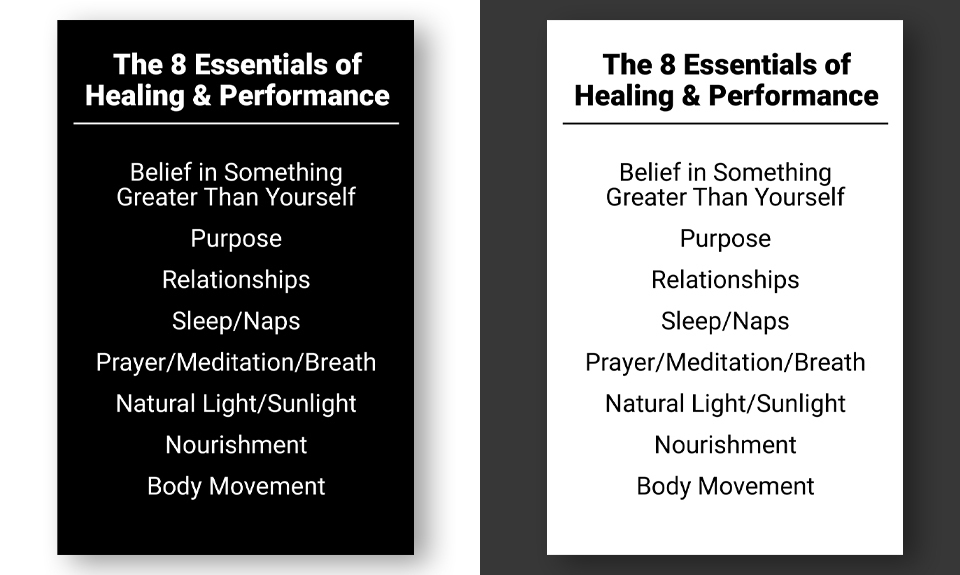 The 8 Essentials of Healing & Performance

Belief in Something Greater Than Yourself

Purpose

Relationships

Sleep/Naps

Prayer/Meditation/Breath

Natural Light/Sunlight

Nourishment

Body Movement

The 8 Essentials of Healing & Performance

Belief in Something Greater Than Yourself

Purpose

Relationships

Sleep/Naps

Prayer/Meditation/Breath

Natural Light/Sunlight

Nourishment

Body Movement